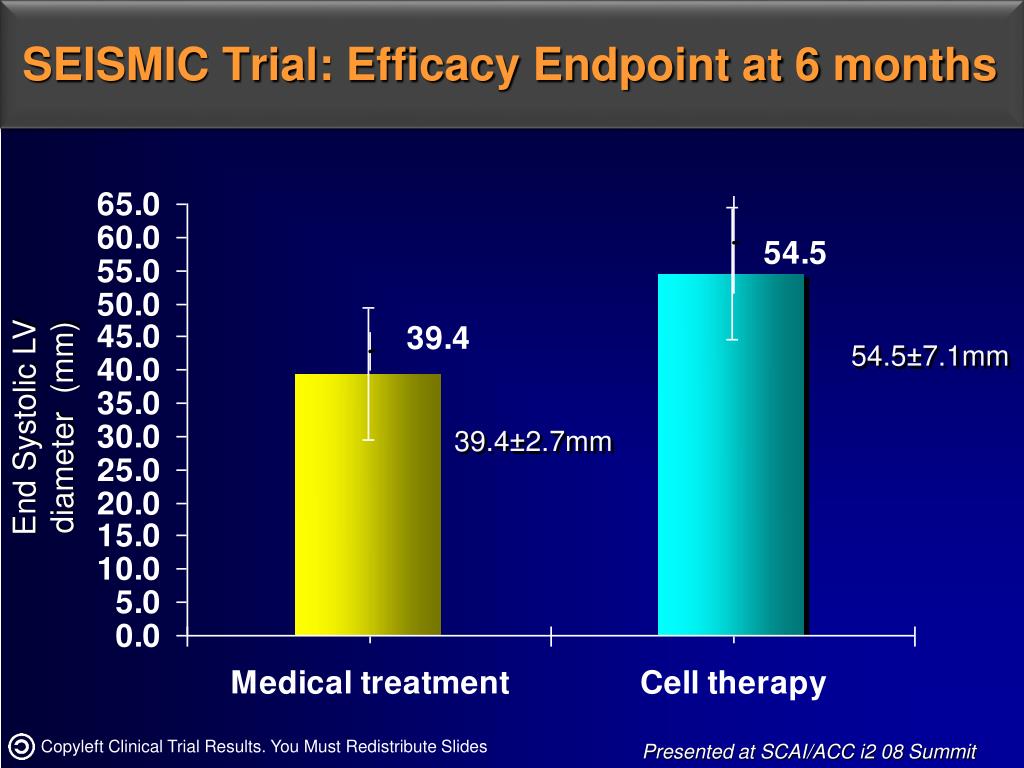 SEISMIC Trial: Efficacy Endpoint at 6 months

End Systolic LV diameter (mm)

65.0
60.0
55.0
50.0
45.0
40.0
35.0
30.0
25.0
20.0
15.0
10.0
5.0
0.0

39.4

39.4±2.7mm

54.5

54.5±7.1mm

Medical treatment

Cell therapy

Copyleft Clinical Trial Results. You Must Redistribute Slides

Presented at SCAI/ACC i2 08 Summit